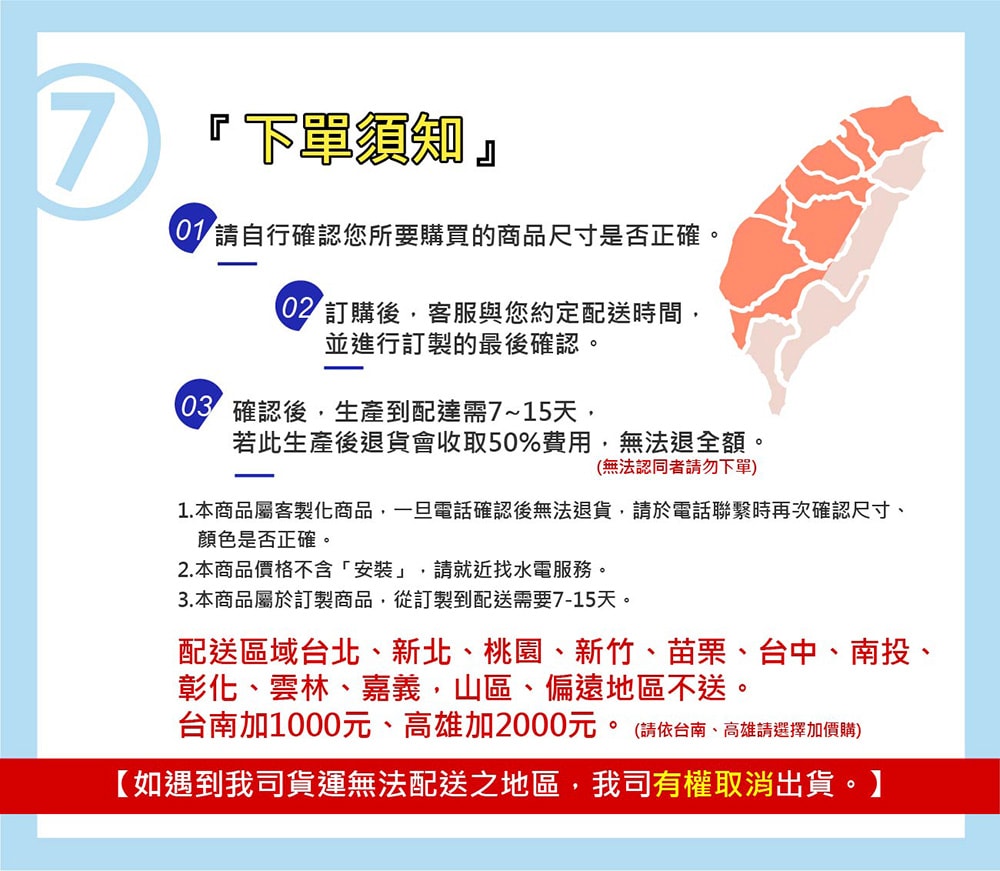 7

『下單須知』

01 請自行確認您所要購買的商品尺寸是否正確。

02 訂購後，客服與您約定配送時間，並進行訂製的最後確認。

03 確認後，生產到配達需7~15天，若此生產後退貨會收取50%費用，無法退全額。
(無法認同者請勿下單)

1.本商品屬客製化商品，一旦電話確認後無法退貨，請於電話聯繫時再次確認尺寸、顏色是否正確。
2.本商品價格不含「安裝」，請就近找水電服務。
3.本商品屬於訂製商品，從訂製到配送需要7-15天。

配送區域台北、新北、桃園、新竹、苗栗、台中、南投、彰化、雲林、嘉義，山區、偏遠地區不送。
台南加1000元、高雄加2000元。(請依台南、高雄請選擇加價購)

【如遇到我司貨運無法配送之地區，我司有權取消出貨。】